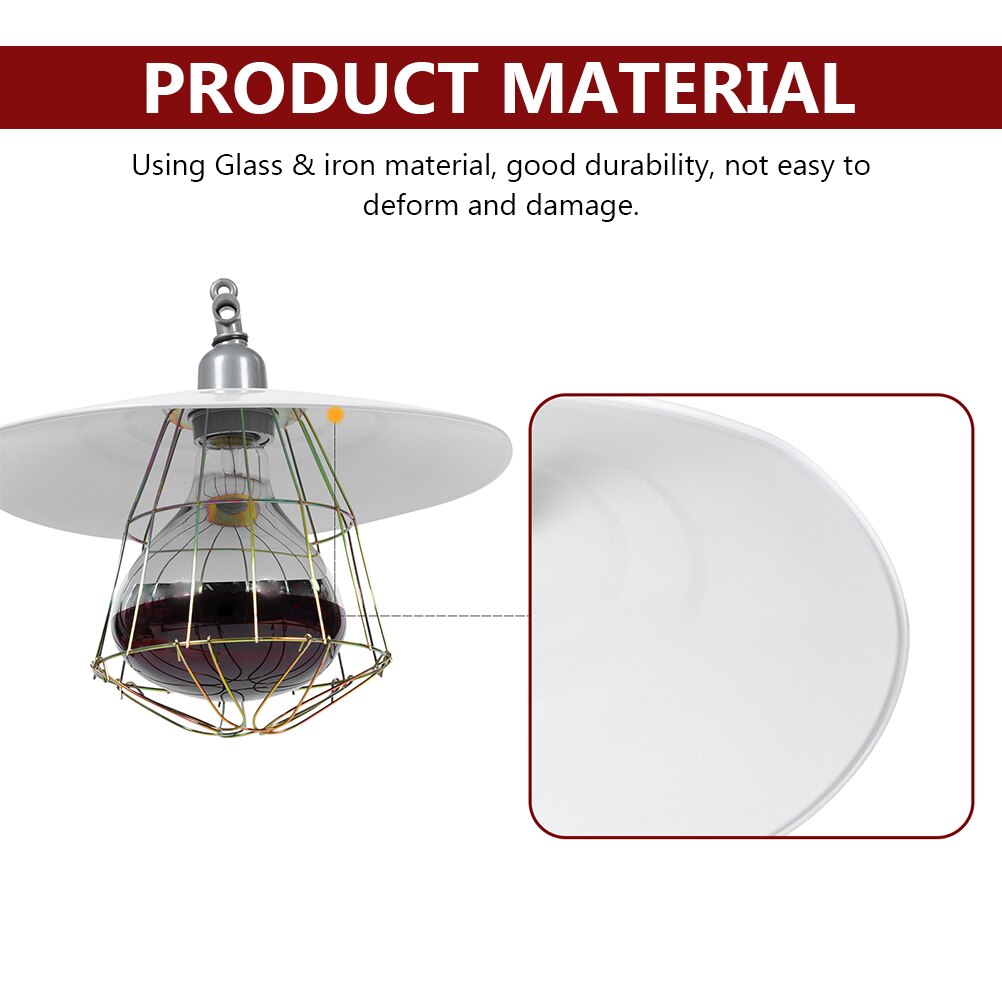 PRODUCT MATERIAL

Using Glass & iron material, good durability, not easy to deform and damage.